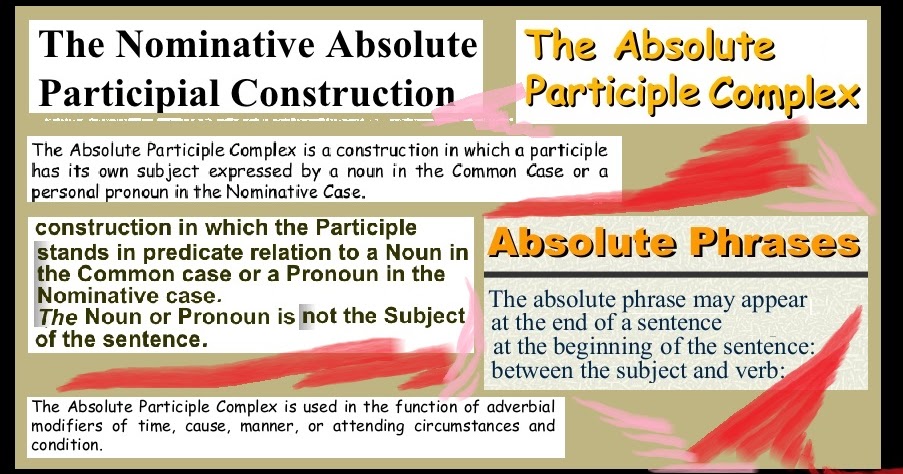 The Nominative Absolute Participial Construction

The Absolute Participle Complex

The Absolute Participle Complex is a construction in which a participle has its own subject expressed by a noun in the Common Case or a personal pronoun in the Nominative Case.

construction in which the Participle stands in predicate relation to a Noun in the Common case or a Pronoun in the Nominative case.
The Noun or Pronoun is not the Subject of the sentence.

Absolute Phrases

The absolute phrase may appear
at the end of a sentence
at the beginning of the sentence:
between the subject and verb:

The Absolute Participle Complex is used in the function of adverbial modifiers of time, cause, manner, or attending circumstances and condition.